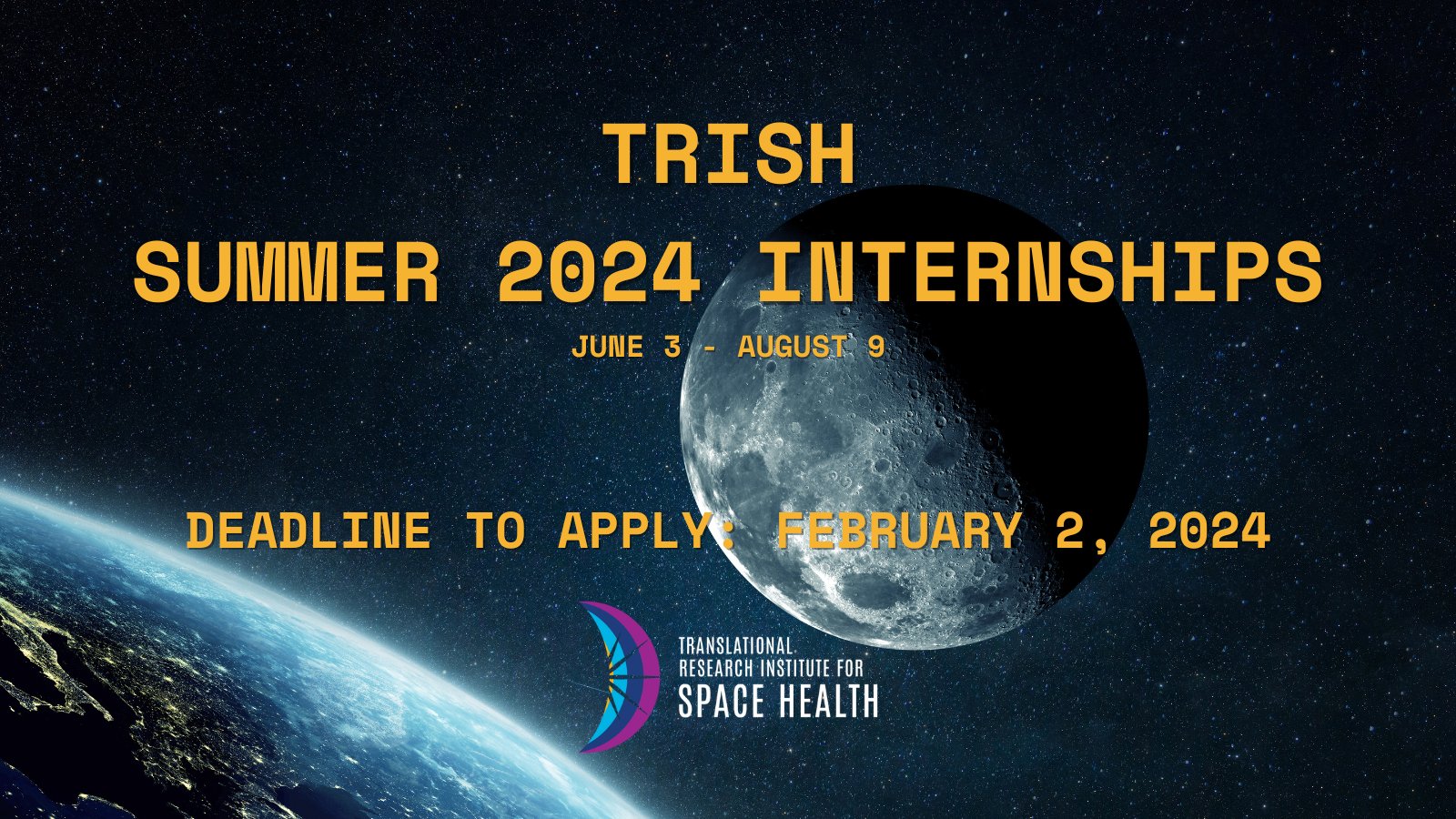 TRISH
SUMMER 2024 INTERNSHIPS
JUNE 3 - AUGUST 9

DEADLINE TO APPLY: FEBRUARY 2, 2024

TRANSLATIONAL RESEARCH INSTITUTE FOR SPACE HEALTH